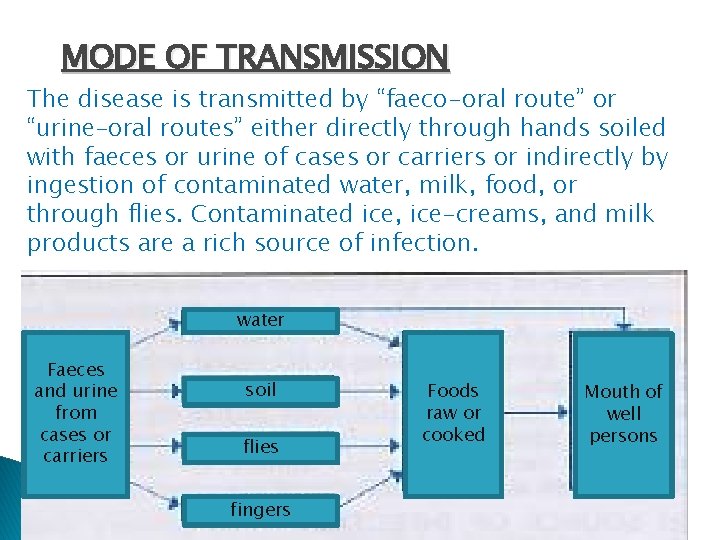 MODE OF TRANSMISSION

The disease is transmitted by “faeco-oral route” or “urine-oral routes” either directly through hands soiled with faeces or urine of cases or carriers or indirectly by ingestion of contaminated water, milk, food, or through flies. Contaminated ice, ice-creams, and milk products are a rich source of infection.

Faeces and urine from cases or carriers

water

soil

flies

fingers

Foods raw or cooked

Mouth of well persons